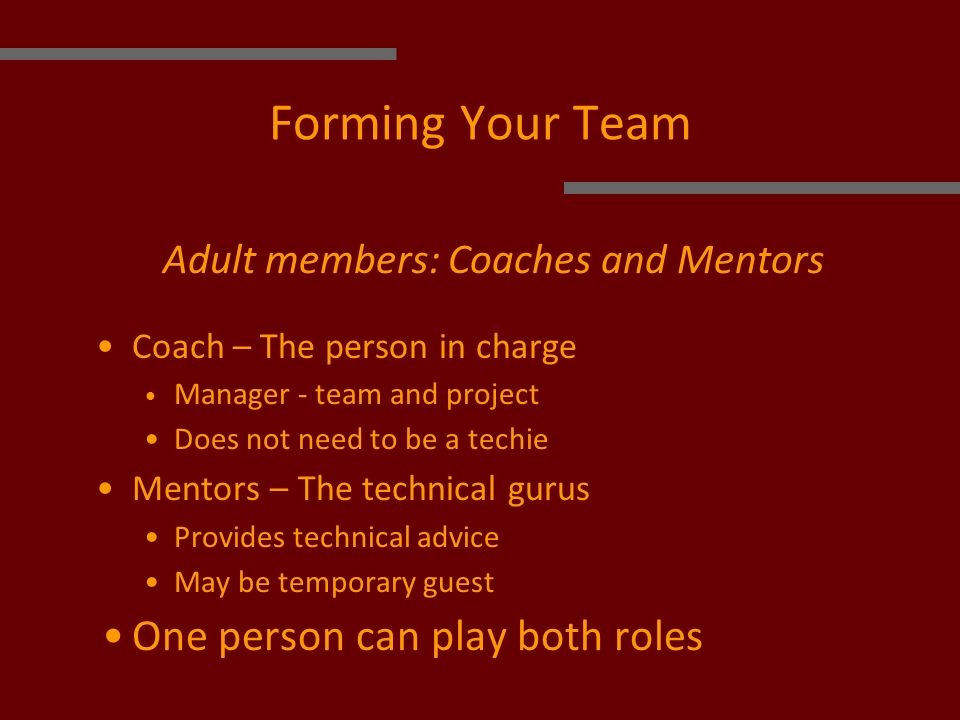 Forming Your Team

Adult members: Coaches and Mentors

• Coach – The person in charge
  • Manager - team and project
  • Does not need to be a techie
• Mentors – The technical gurus
  • Provides technical advice
  • May be temporary guest
• One person can play both roles